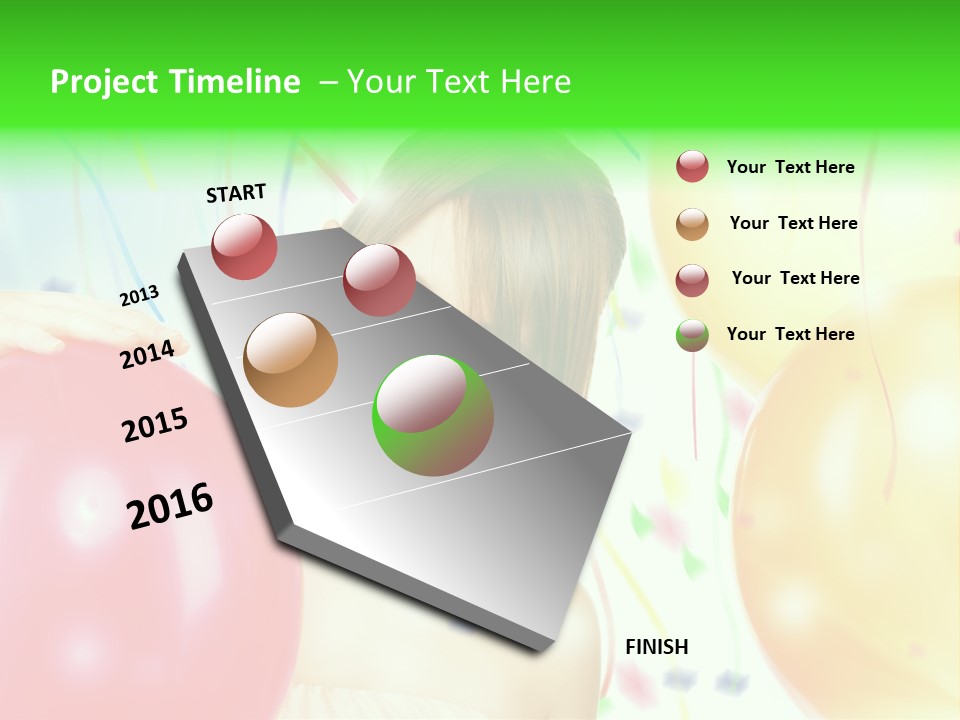 Project Timeline – Your Text Here

START

2013

2014

2015

2016

FINISH

Your Text Here

Your Text Here

Your Text Here

Your Text Here